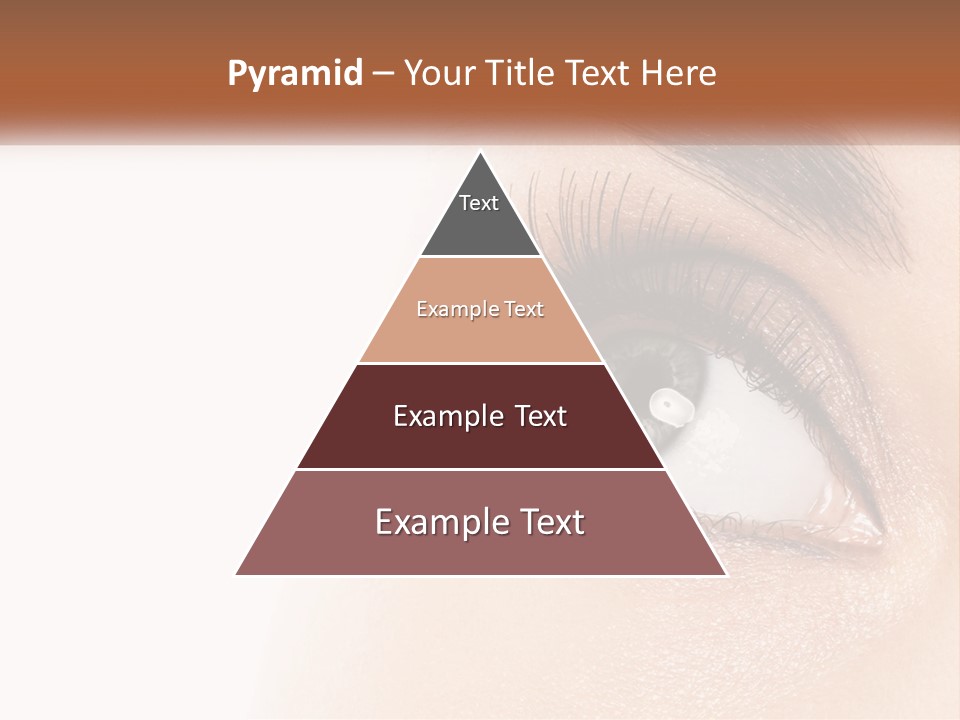 Pyramid – Your Title Text Here

Text

Example Text

Example Text

Example Text